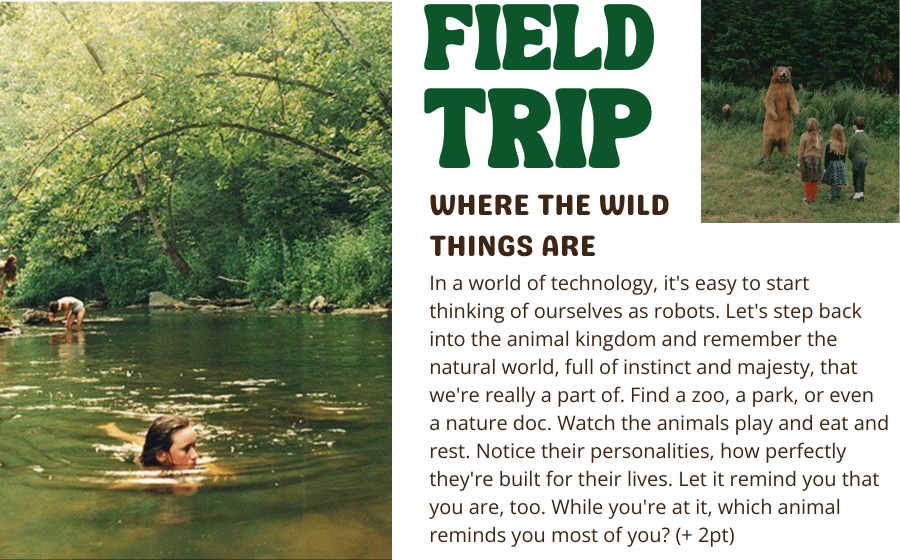 FIELD TRIP

WHERE THE WILD THINGS ARE

In a world of technology, it's easy to start thinking of ourselves as robots. Let's step back into the animal kingdom and remember the natural world, full of instinct and majesty, that we're really a part of. Find a zoo, a park, or even a nature doc. Watch the animals play and eat and rest. Notice their personalities, how perfectly they're built for their lives. Let it remind you that you are, too. While you're at it, which animal reminds you most of you? (+ 2pt)